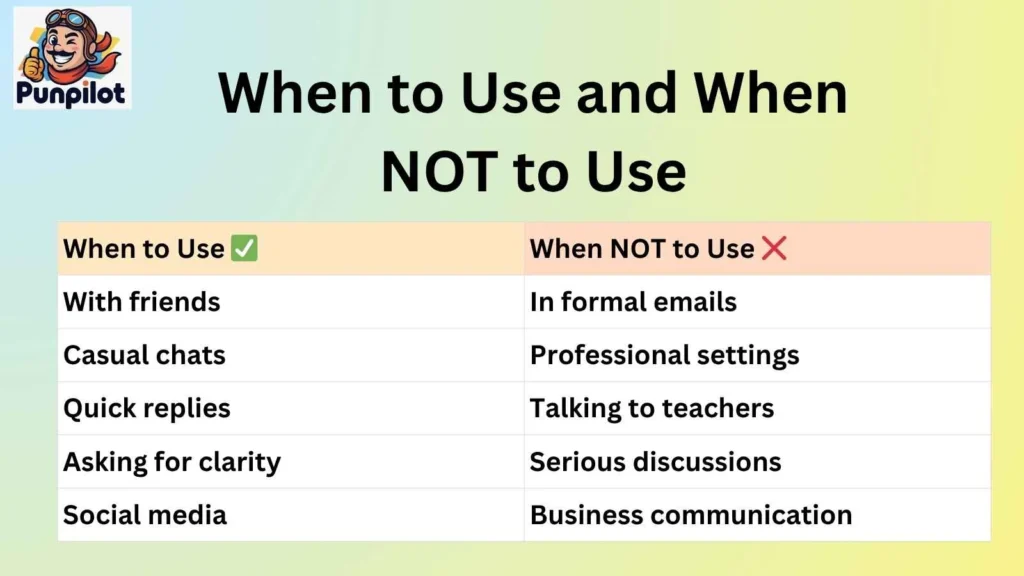 Punpilot

When to Use and When NOT to Use

| When to Use ✅ | When NOT to Use ❌ |
|---|---|
| With friends | In formal emails |
| Casual chats | Professional settings |
| Quick replies | Talking to teachers |
| Asking for clarity | Serious discussions |
| Social media | Business communication |